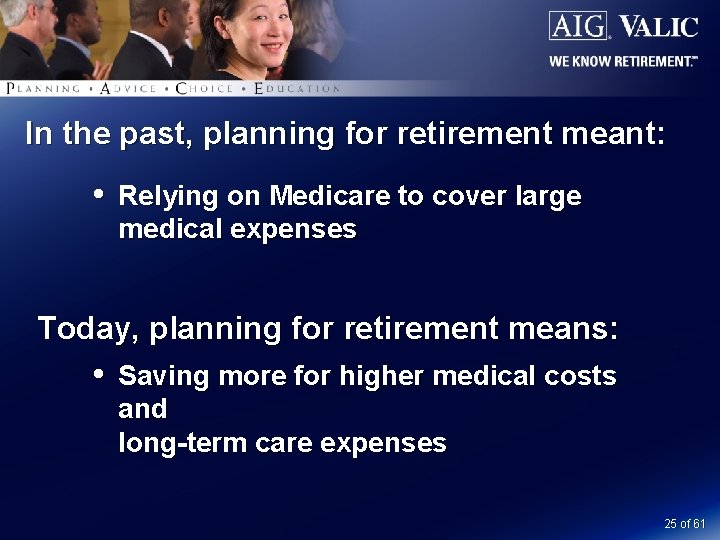 AIG VALIC
WE KNOW RETIREMENT.™

PLANNING • ADVICE • CHOICE • EDUCATION

In the past, planning for retirement meant:

• Relying on Medicare to cover large medical expenses

Today, planning for retirement means:

• Saving more for higher medical costs and
long-term care expenses

25 of 61